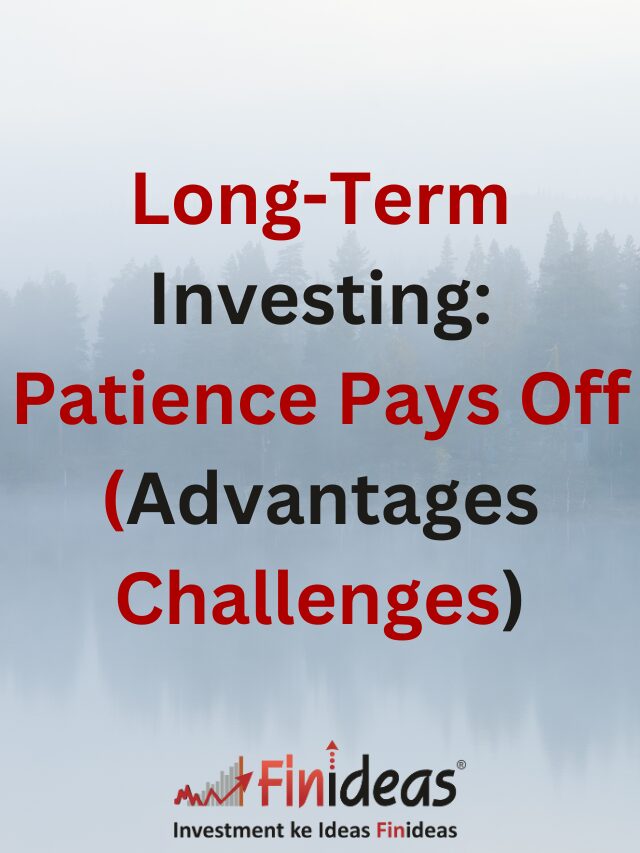 Long-Term Investing: Patience Pays Off (Advantages Challenges)

Finideas®

Investment ke Ideas Finideas